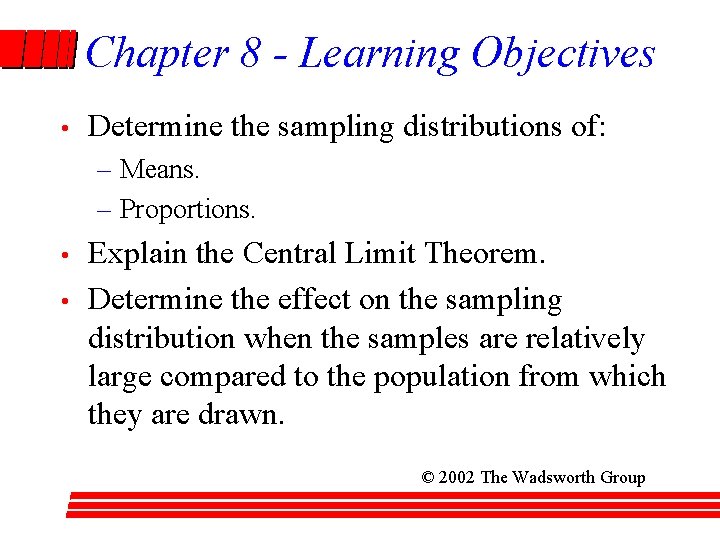 Chapter 8 - Learning Objectives

• Determine the sampling distributions of:
– Means.
– Proportions.

• Explain the Central Limit Theorem.

• Determine the effect on the sampling distribution when the samples are relatively large compared to the population from which they are drawn.

© 2002 The Wadsworth Group